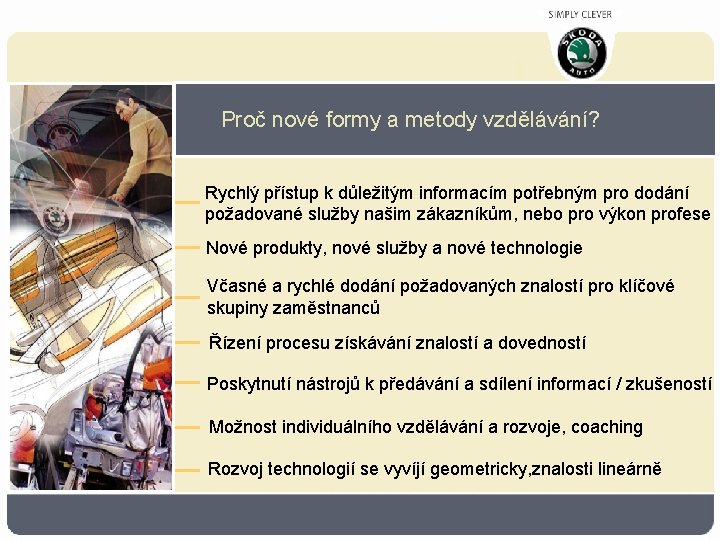 SIMPLY CLEVER

ŠKODA AUTO

Proč nové formy a metody vzdělávání?

Rychlý přístup k důležitým informacím potřebným pro dodání požadované služby našim zákazníkům, nebo pro výkon profese

Nové produkty, nové služby a nové technologie

Včasné a rychlé dodání požadovaných znalostí pro klíčové skupiny zaměstnanců

Řízení procesu získávání znalostí a dovedností

Poskytnutí nástrojů k předávání a sdílení informací / zkušeností

Možnost individuálního vzdělávání a rozvoje, coaching

Rozvoj technologií se vyvíjí geometricky,znalosti lineárně